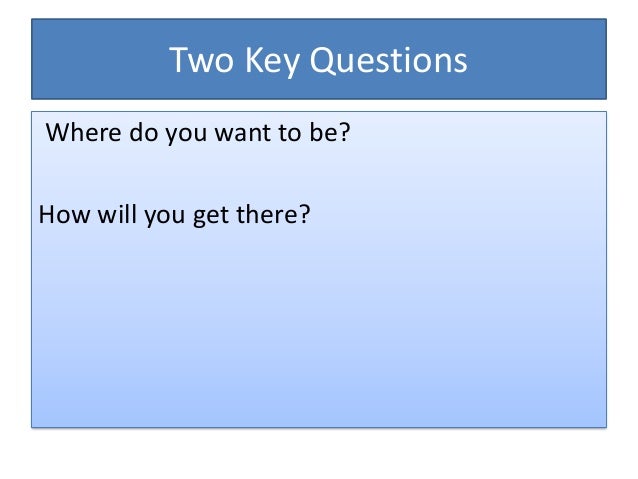 Two Key Questions

Where do you want to be?

How will you get there?